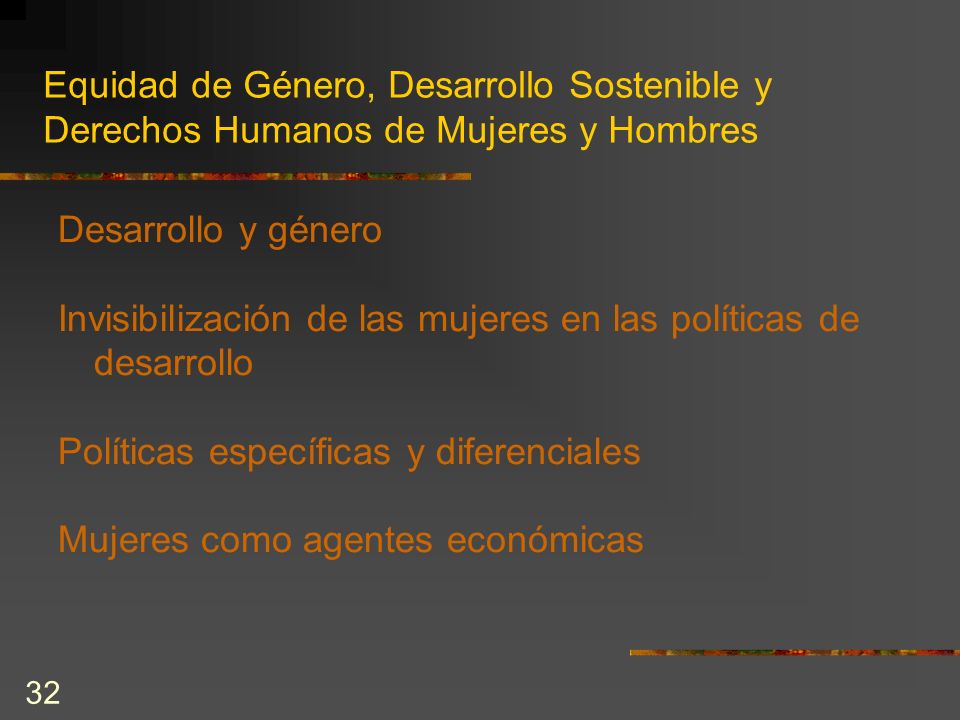 Equidad de Género, Desarrollo Sostenible y Derechos Humanos de Mujeres y Hombres

Desarrollo y género

Invisibilización de las mujeres en las políticas de desarrollo

Políticas específicas y diferenciales

Mujeres como agentes económicas

32